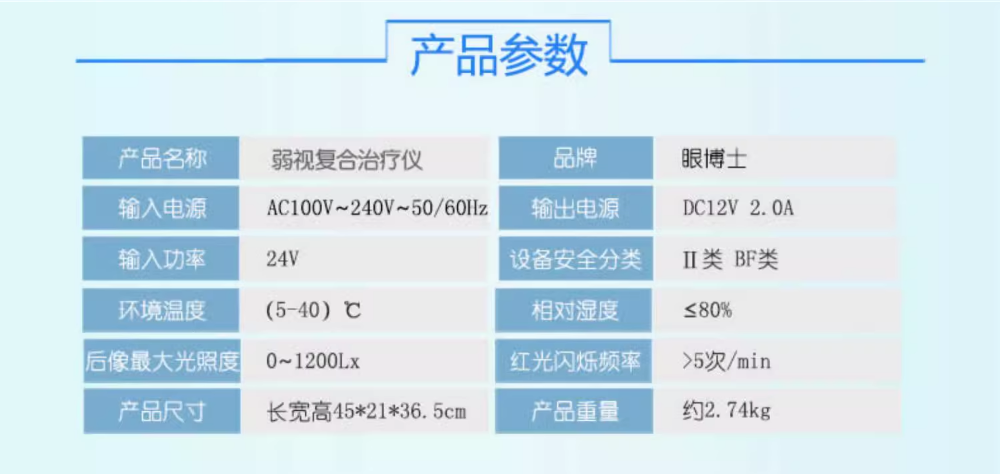 产品参数

| 产品名称 | 弱视复合治疗仪 | 品牌 | 眼博士 |
|---|---|---|---|
| 输入电源 | AC100V~240V~50/60Hz | 输出电源 | DC12V 2.0A |
| 输入功率 | 24V | 设备安全分类 | Ⅱ类 BF类 |
| 环境温度 | (5-40) ℃ | 相对湿度 | ≤80% |
| 后像最大光照度 | 0~1200Lx | 红光闪烁频率 | >5次/min |
| 产品尺寸 | 长宽高45*21*36.5cm | 产品重量 | 约2.74kg |